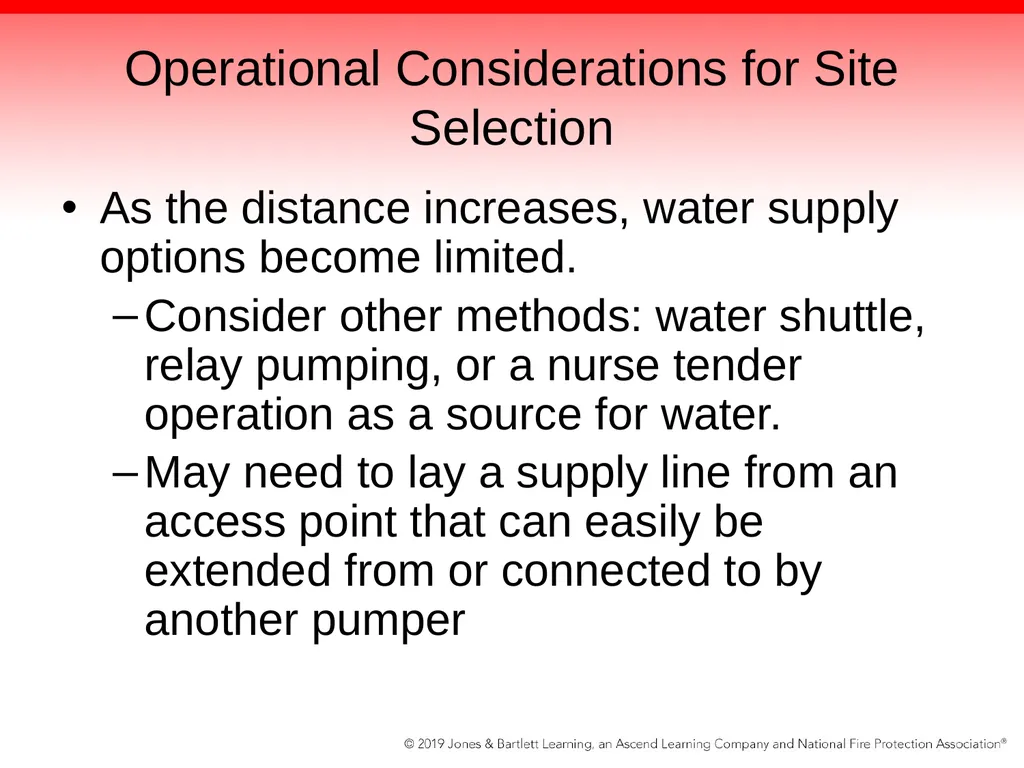 Operational Considerations for Site Selection

• As the distance increases, water supply options become limited.

– Consider other methods: water shuttle, relay pumping, or a nurse tender operation as a source for water.

– May need to lay a supply line from an access point that can easily be extended from or connected to by another pumper

© 2019 Jones & Bartlett Learning, an Ascend Learning Company and National Fire Protection Association®